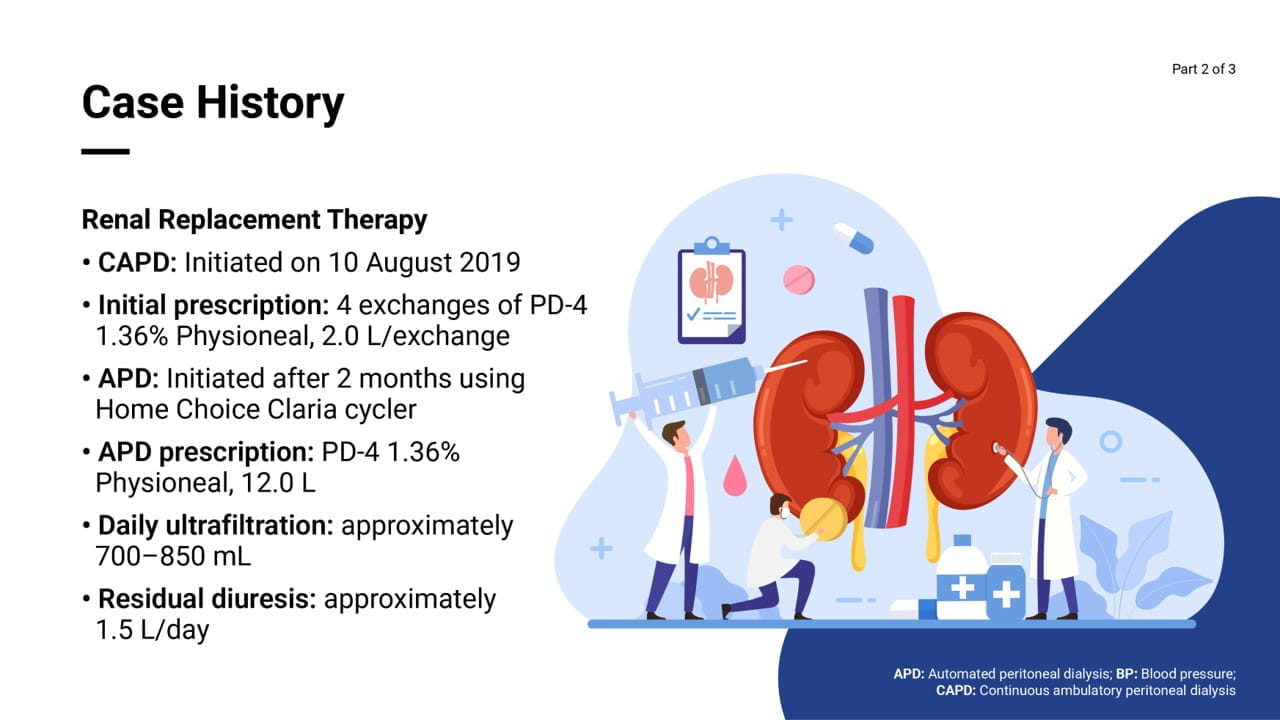 Part 2 of 3

Case History

Renal Replacement Therapy

• CAPD: Initiated on 10 August 2019

• Initial prescription: 4 exchanges of PD-4 1.36% Physioneal, 2.0 L/exchange

• APD: Initiated after 2 months using Home Choice Claria cycler

• APD prescription: PD-4 1.36% Physioneal, 12.0 L

• Daily ultrafiltration: approximately 700–850 mL

• Residual diuresis: approximately 1.5 L/day

APD: Automated peritoneal dialysis; BP: Blood pressure; CAPD: Continuous ambulatory peritoneal dialysis